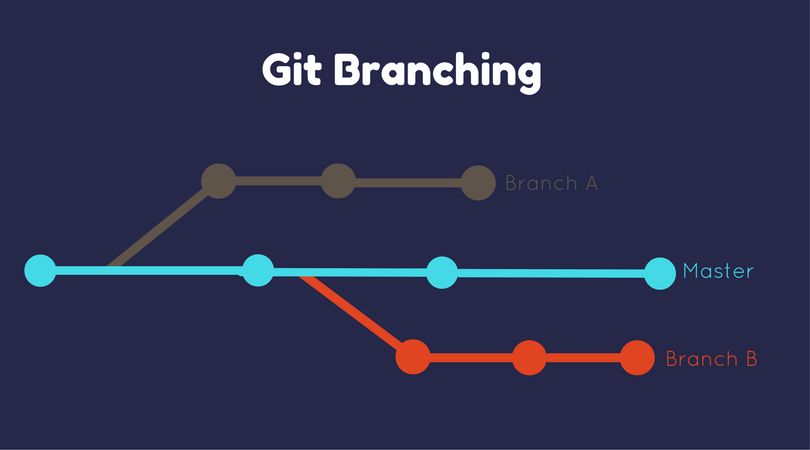 Git Branching

Branch A

Master

Branch B